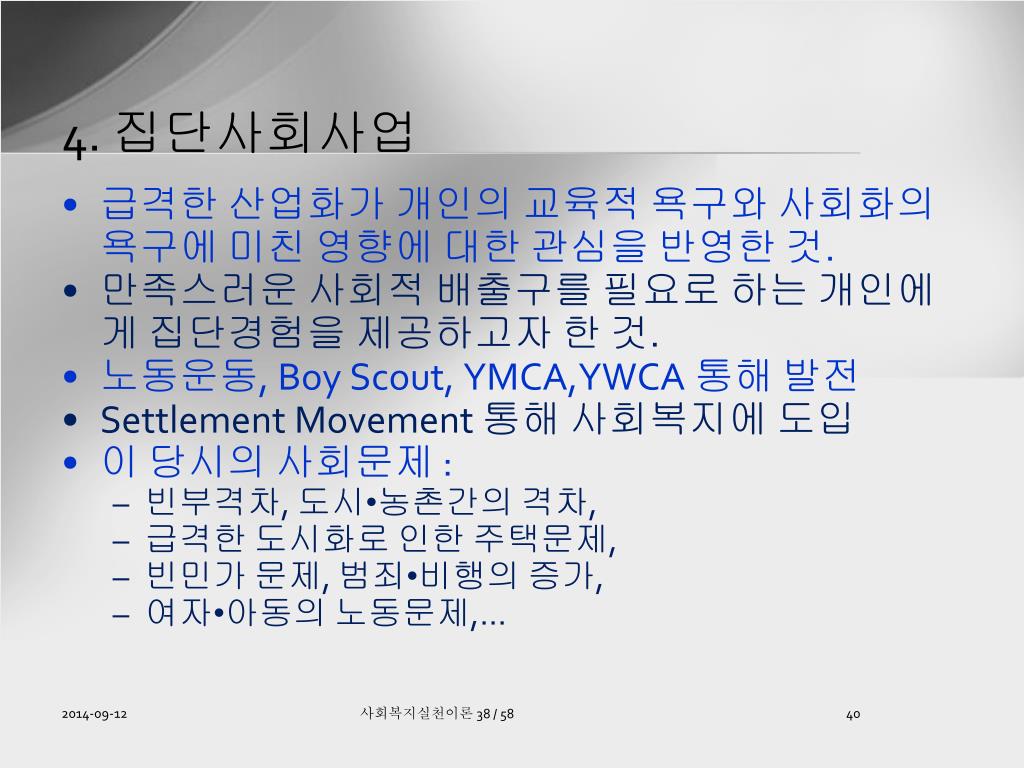 4. 집단사회사업

• 급격한 산업화가 개인의 교육적 욕구와 사회화의 욕구에 미친 영향에 대한 관심을 반영한 것.
• 만족스러운 사회적 배출구를 필요로 하는 개인에게 집단경험을 제공하고자 한 것.
• 노동운동, Boy Scout, YMCA,YWCA 통해 발전
• Settlement Movement 통해 사회복지에 도입
• 이 당시의 사회문제 :
– 빈부격차, 도시•농촌간의 격차,
– 급격한 도시화로 인한 주택문제,
– 빈민가 문제, 범죄•비행의 증가,
– 여자•아동의 노동문제,…

2014-09-12

사회복지실천이론 38 / 58

40